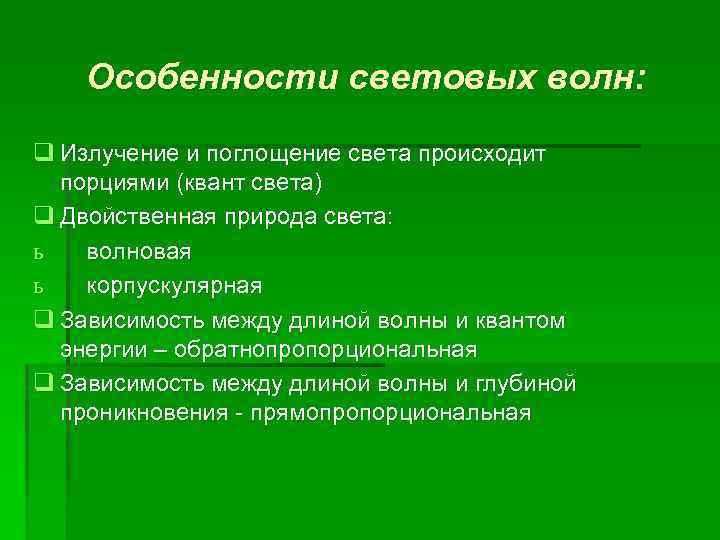 Особенности световых волн:

❑ Излучение и поглощение света происходит порциями (квант света)
❑ Двойственная природа света:
ь волновая
ь корпускулярная
❑ Зависимость между длиной волны и квантом энергии – обратнопропорциональная
❑ Зависимость между длиной волны и глубиной проникновения - прямопропорциональная